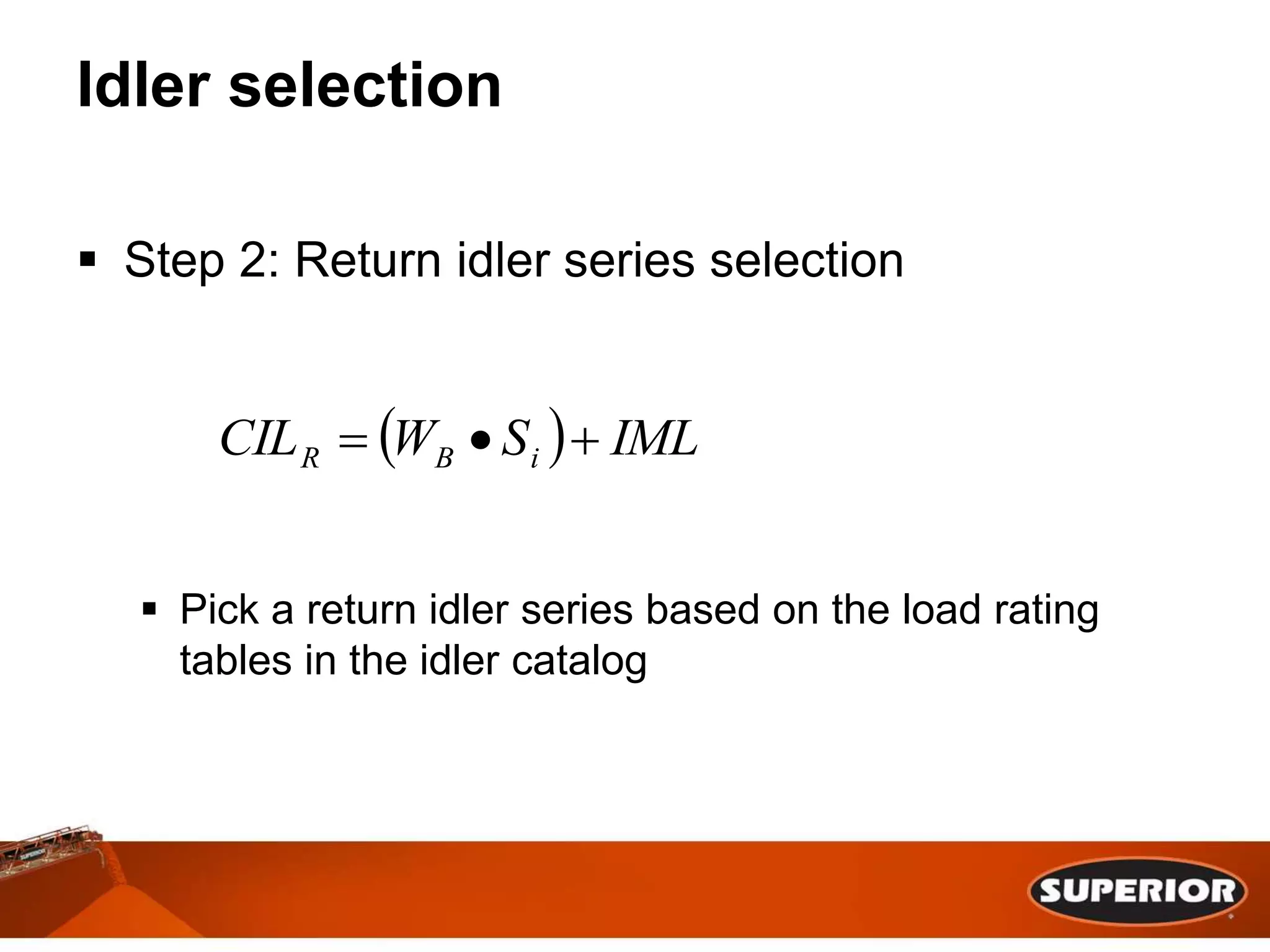 Idler selection

▪ Step 2: Return idler series selection

$CIL_R = (W_B \bullet S_i) + IML$

▪ Pick a return idler series based on the load rating tables in the idler catalog

SUPERIOR